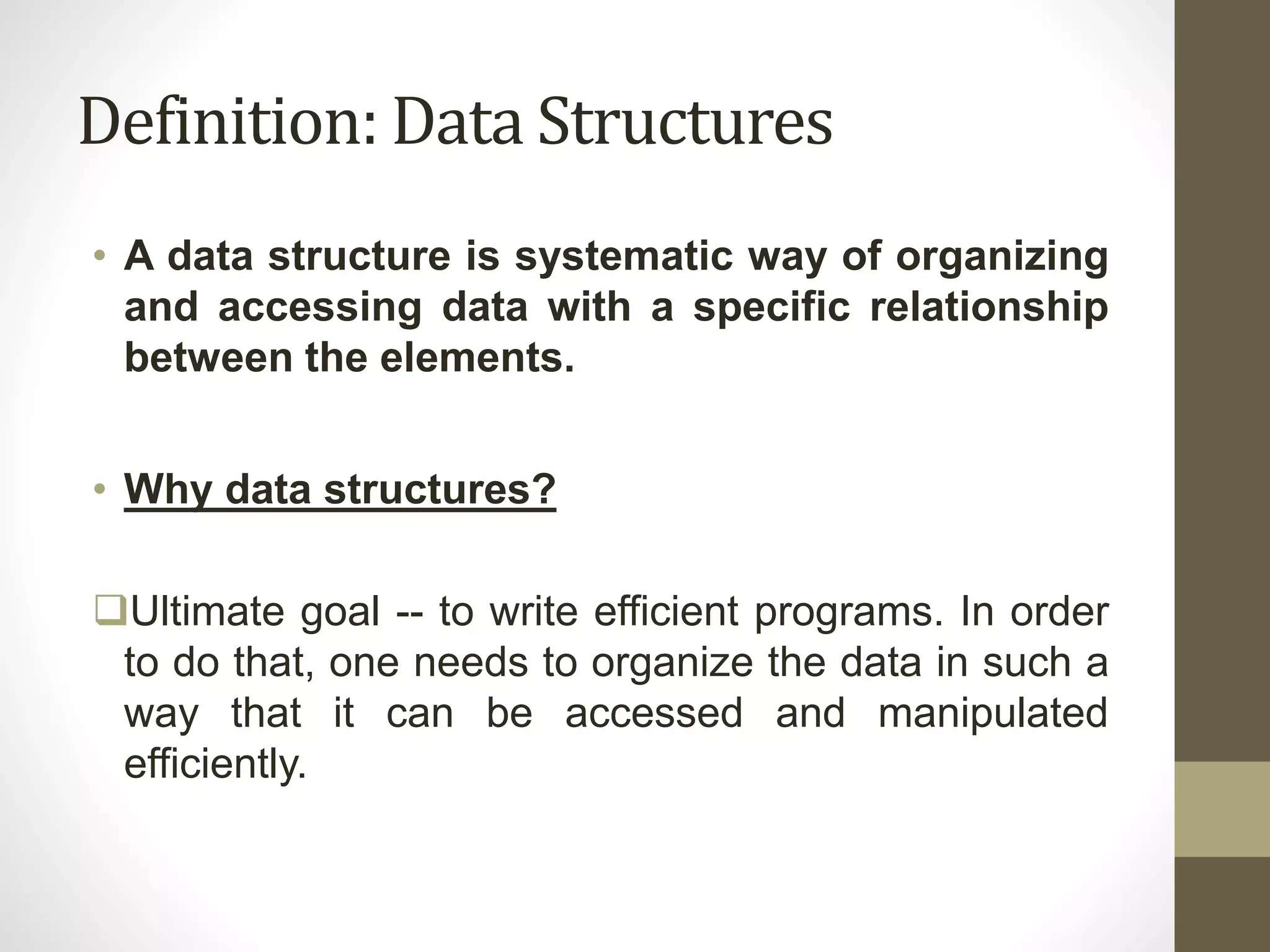 Definition: Data Structures

• A data structure is systematic way of organizing and accessing data with a specific relationship between the elements.

• Why data structures?

❑Ultimate goal -- to write efficient programs. In order to do that, one needs to organize the data in such a way that it can be accessed and manipulated efficiently.